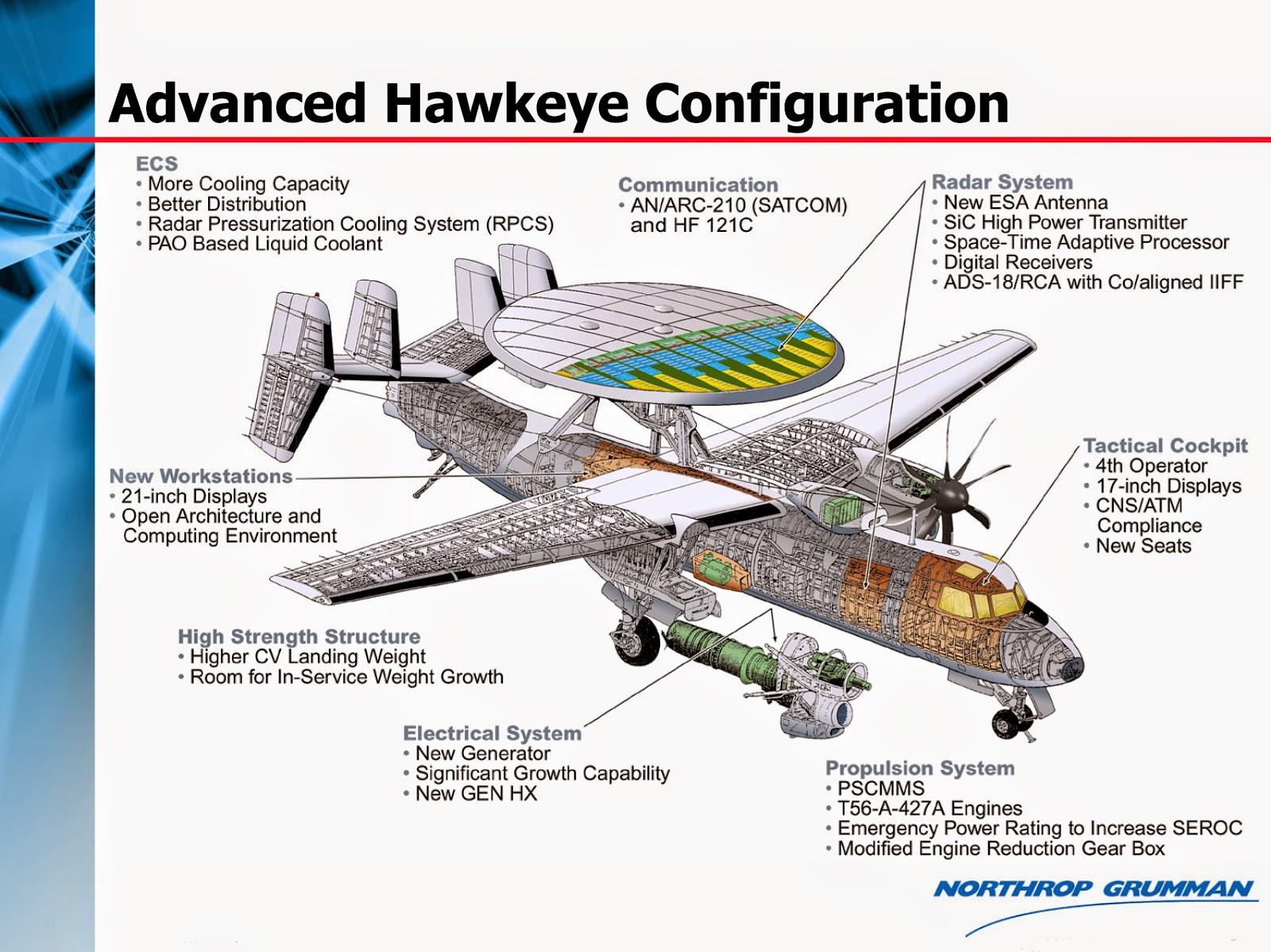 Advanced Hawkeye Configuration

ECS
• More Cooling Capacity
• Better Distribution
• Radar Pressurization Cooling System (RPCS)
• PAO Based Liquid Coolant

Communication
• AN/ARC-210 (SATCOM) and HF 121C

Radar System
• New ESA Antenna
• SiC High Power Transmitter
• Space-Time Adaptive Processor
• Digital Receivers
• ADS-18/RCA with Co/aligned IIFF

New Workstations
• 21-inch Displays
• Open Architecture and Computing Environment

Tactical Cockpit
• 4th Operator
• 17-inch Displays
• CNS/ATM Compliance
• New Seats

High Strength Structure
• Higher CV Landing Weight
• Room for In-Service Weight Growth

Electrical System
• New Generator
• Significant Growth Capability
• New GEN HX

Propulsion System
• PSCMMS
• T56-A-427A Engines
• Emergency Power Rating to Increase SEROC
• Modified Engine Reduction Gear Box

NORTHROP GRUMMAN